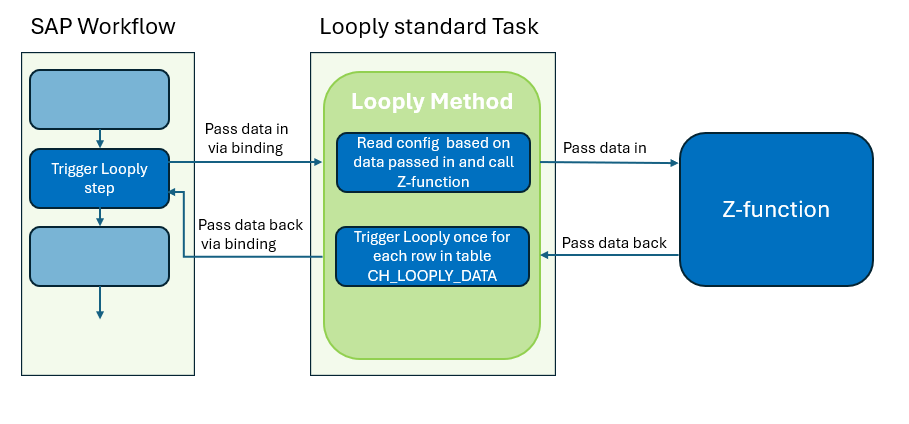 SAP Workflow

Trigger Looply step

Pass data in via binding

Pass data back via binding

Looply standard Task

Looply Method

Read config based on data passed in and call Z-function

Trigger Looply once for each row in table CH_LOOPLY_DATA

Pass data in

Pass data back

Z-function